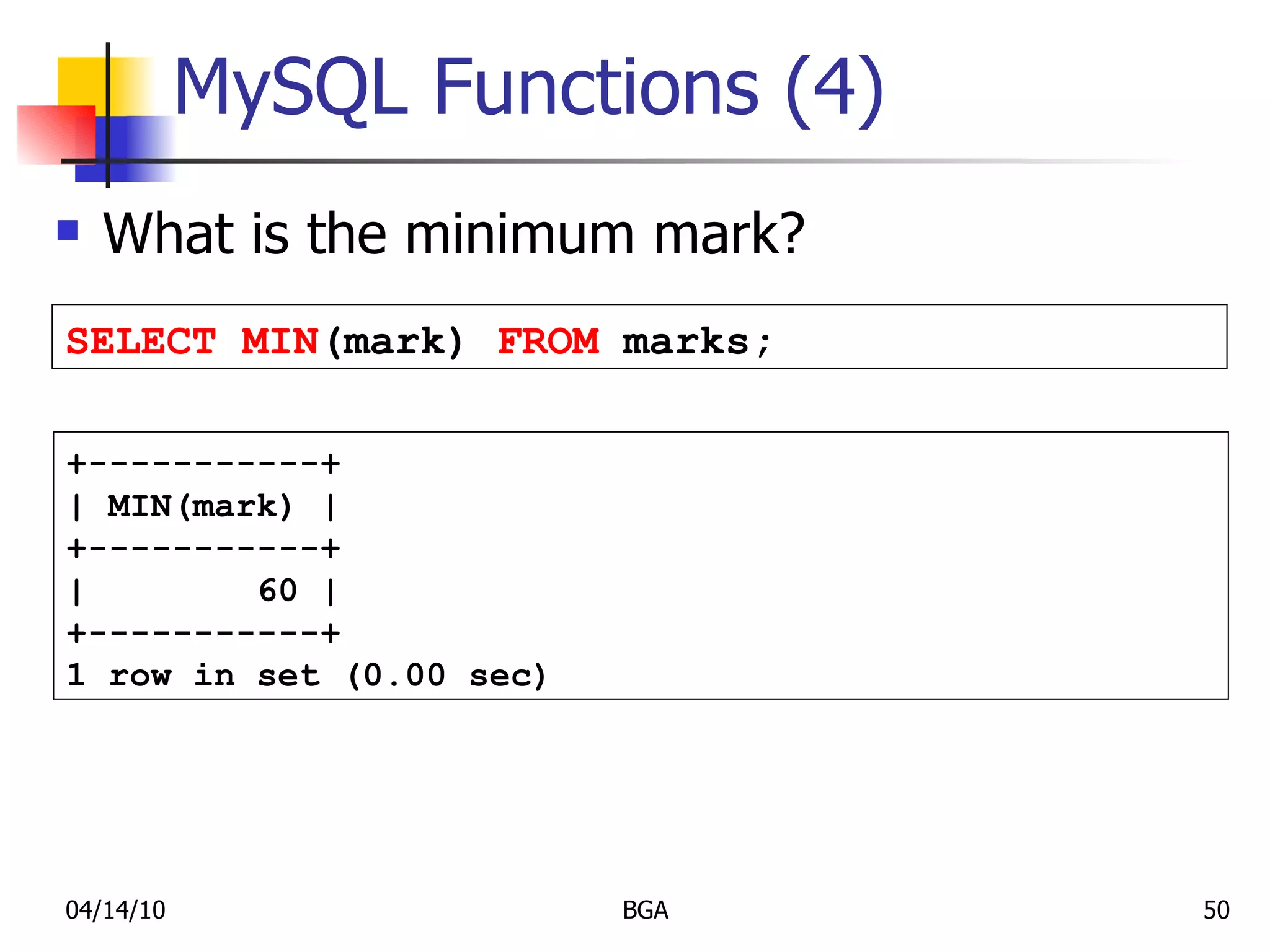 MySQL Functions (4)

What is the minimum mark?

SELECT MIN(mark) FROM marks;

+-----------+
| MIN(mark) |
+-----------+
|        60 |
+-----------+
1 row in set (0.00 sec)

04/14/10

BGA

50